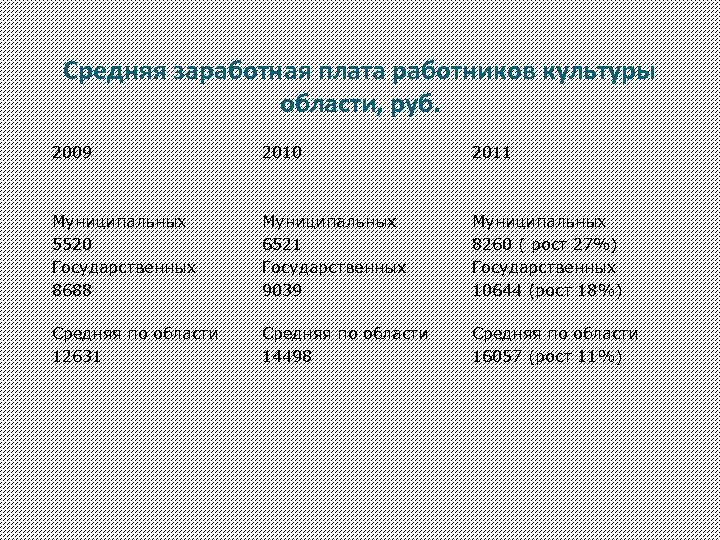 Средняя заработная плата работников культуры области, руб.

| 2009 | 2010 | 2011 |
|---|---|---|
| Муниципальных 5520 Государственных 8688 | Муниципальных 6521 Государственных 9039 | Муниципальных 8260 ( рост 27%) Государственных 10644 (рост 18%) |
| Средняя по области 12631 | Средняя по области 14498 | Средняя по области 16057 (рост 11%) |